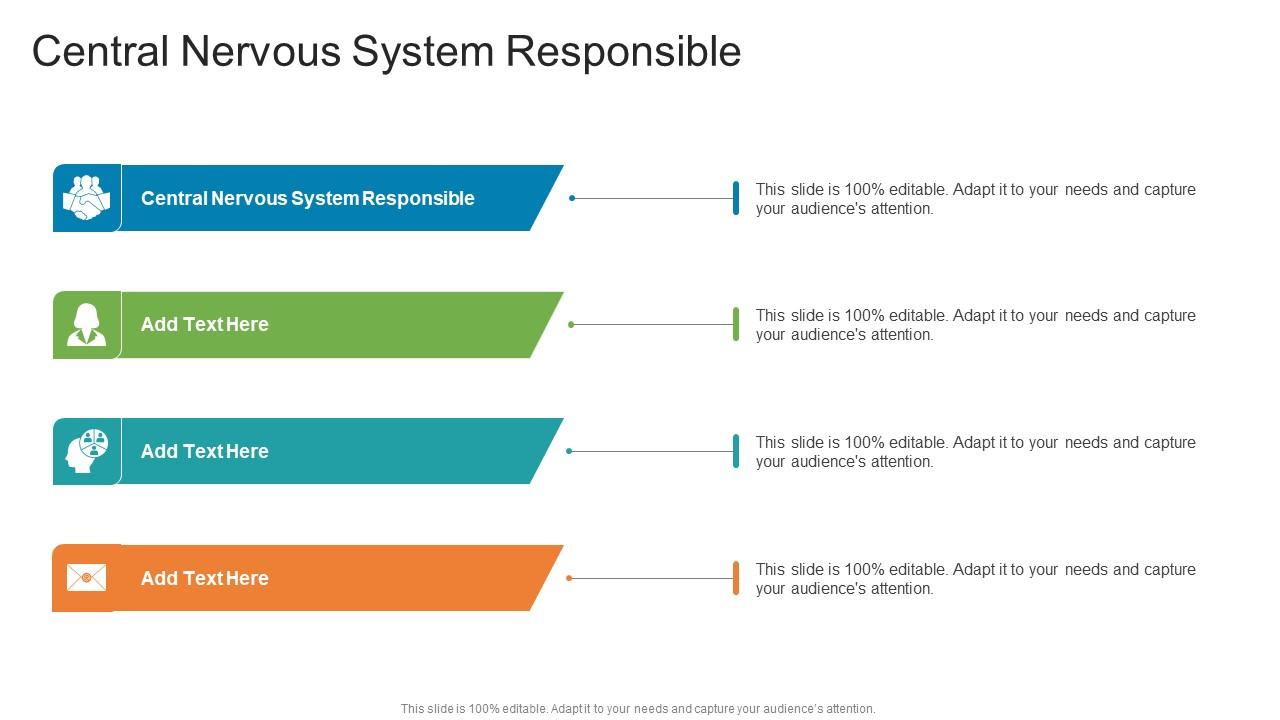 Central Nervous System Responsible

Central Nervous System Responsible

This slide is 100% editable. Adapt it to your needs and capture your audience's attention.

Add Text Here

This slide is 100% editable. Adapt it to your needs and capture your audience's attention.

Add Text Here

This slide is 100% editable. Adapt it to your needs and capture your audience's attention.

Add Text Here

This slide is 100% editable. Adapt it to your needs and capture your audience's attention.

This slide is 100% editable. Adapt it to your needs and capture your audience's attention.